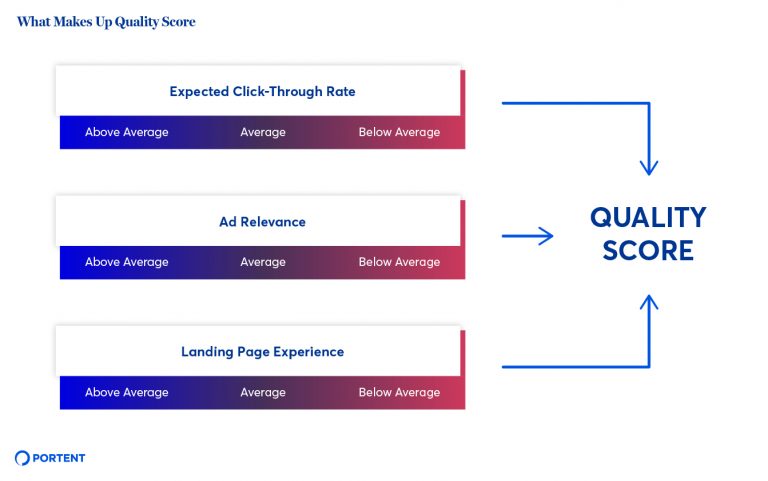 What Makes Up Quality Score

Expected Click-Through Rate

Above Average Average Below Average

Ad Relevance

Above Average Average Below Average

Landing Page Experience

Above Average Average Below Average

QUALITY SCORE

PORTENT